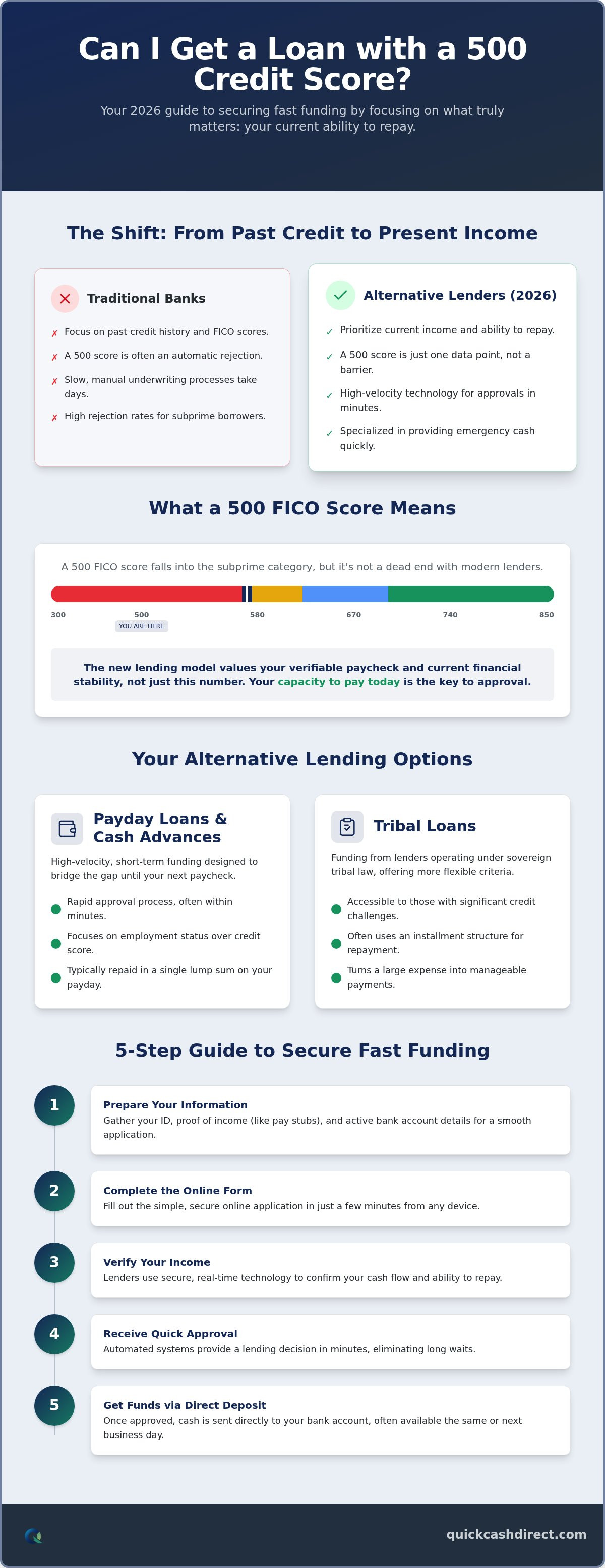 Can I Get a Loan with a 500 Credit Score?

Your 2026 guide to securing fast funding by focusing on what truly matters: your current ability to repay.

The Shift: From Past Credit to Present Income

Traditional Banks

✗ Focus on past credit history and FICO scores.

✗ A 500 score is often an automatic rejection.

✗ Slow, manual underwriting processes take days.

✗ High rejection rates for subprime borrowers.

Alternative Lenders (2026)

✓ Prioritize current income and ability to repay.

✓ A 500 score is just one data point, not a barrier.

✓ High-velocity technology for approvals in minutes.

✓ Specialized in providing emergency cash quickly.

What a 500 FICO Score Means

A 500 FICO score falls into the subprime category, but it's not a dead end with modern lenders.

300 500 580 670 740 850

YOU ARE HERE

The new lending model values your verifiable paycheck and current financial stability, not just this number. Your capacity to pay today is the key to approval.

Your Alternative Lending Options

Payday Loans & Cash Advances

High-velocity, short-term funding designed to bridge the gap until your next paycheck.

Rapid approval process, often within minutes.

Focuses on employment status over credit score.

Typically repaid in a single lump sum on your payday.

Tribal Loans

Funding from lenders operating under sovereign tribal law, offering more flexible criteria.

Accessible to those with significant credit challenges.

Often uses an installment structure for repayment.

Turns a large expense into manageable payments.

5-Step Guide to Secure Fast Funding

1 Prepare Your Information
Gather your ID, proof of income (like pay stubs), and active bank account details for a smooth application.

2 Complete the Online Form
Fill out the simple, secure online application in just a few minutes from any device.

3 Verify Your Income
Lenders use secure, real-time technology to confirm your cash flow and ability to repay.

4 Receive Quick Approval
Automated systems provide a lending decision in minutes, eliminating long waits.

5 Get Funds via Direct Deposit
Once approved, cash is sent directly to your bank account, often available the same or next business day.

quickcashdirect.com